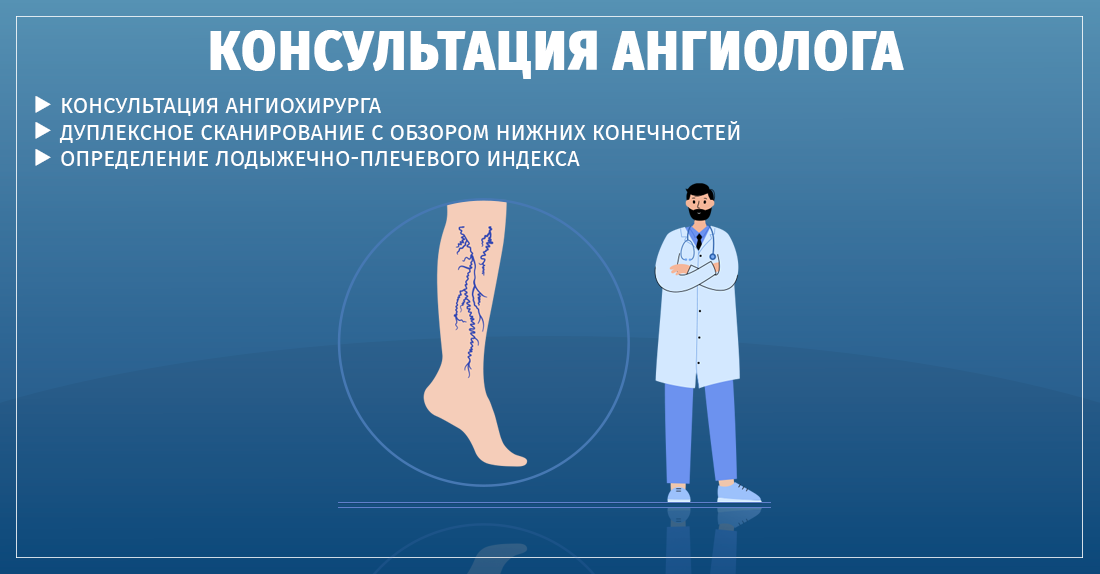 КОНСУЛЬТАЦИЯ АНГИОЛОГА

▶ КОНСУЛЬТАЦИЯ АНГИОХИРУРГА
▶ ДУПЛЕКСНОЕ СКАНИРОВАНИЕ С ОБЗОРОМ НИЖНИХ КОНЕЧНОСТЕЙ
▶ ОПРЕДЕЛЕНИЕ ЛОДЫЖЕЧНО-ПЛЕЧЕВОГО ИНДЕКСА